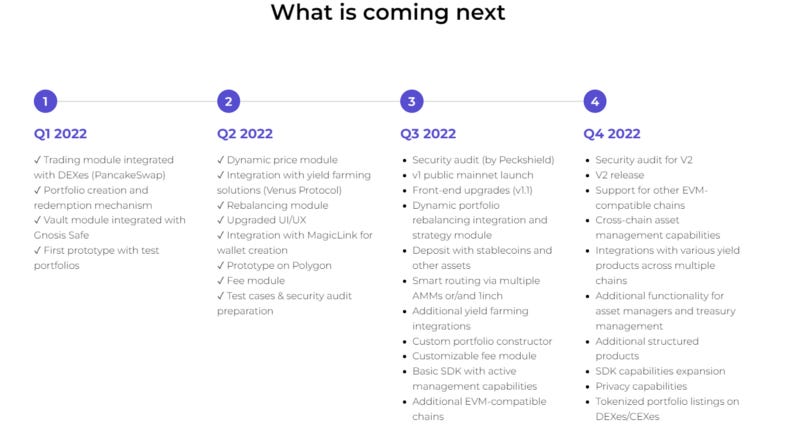 What is coming next

1

Q1 2022

✓ Trading module integrated with DEXes (PancakeSwap)
✓ Portfolio creation and redemption mechanism
✓ Vault module integrated with Gnosis Safe
✓ First prototype with test portfolios

2

Q2 2022

✓ Dynamic price module
✓ Integration with yield farming solutions (Venus Protocol)
✓ Rebalancing module
✓ Upgraded UI/UX
✓ Integration with MagicLink for wallet creation
✓ Prototype on Polygon
✓ Fee module
✓ Test cases & security audit preparation

3

Q3 2022

• Security audit (by Peckshield)
• v1 public mainnet launch
• Front-end upgrades (v1.1)
• Dynamic portfolio rebalancing integration and strategy module
• Deposit with stablecoins and other assets
• Smart routing via multiple AMMs or/and 1inch
• Additional yield farming integrations
• Custom portfolio constructor
• Customizable fee module
• Basic SDK with active management capabilities
• Additional EVM-compatible chains

4

Q4 2022

• Security audit for V2
• V2 release
• Support for other EVM-compatible chains
• Cross-chain asset management capabilities
• Integrations with various yield products across multiple chains
• Additional functionality for asset managers and treasury management
• Additional structured products
• SDK capabilities expansion
• Privacy capabilities
• Tokenized portfolio listings on DEXes/CEXes